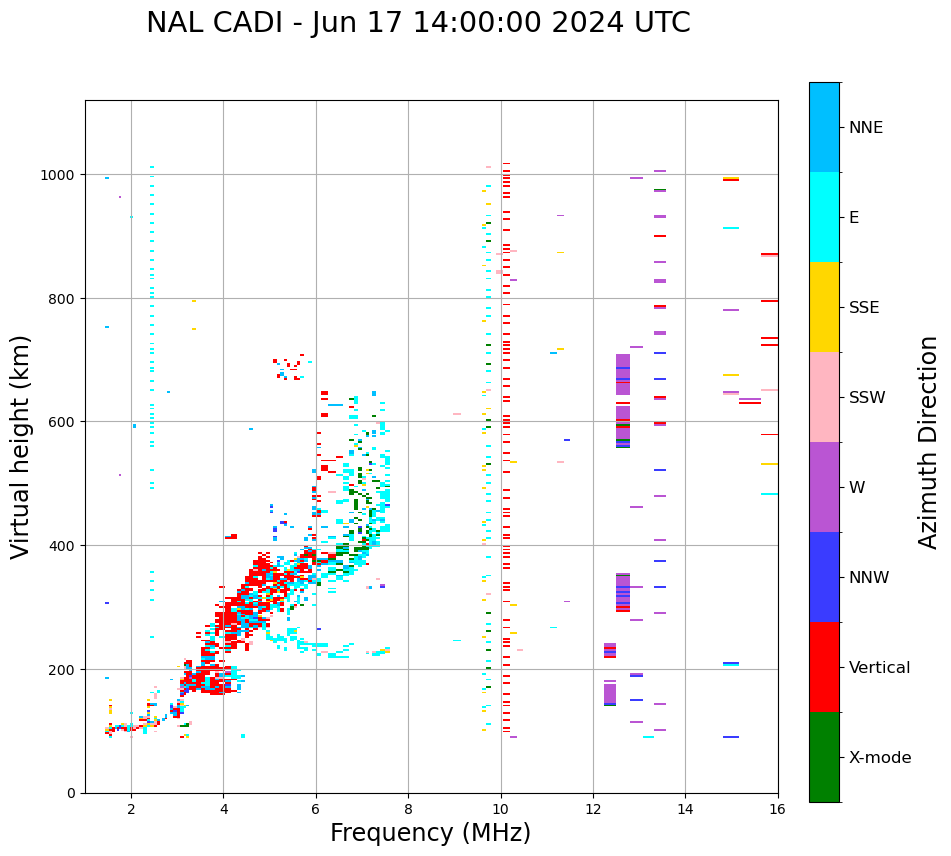 NAL CADI - Jun 17 14:00:00 2024 UTC

Virtual height (km)

1000
800
600
400
200
0

2
4
6
8
10
12
14
16

Frequency (MHz)

NNE
E
SSE
SSW
W
NNW
Vertical
X-mode

Azimuth Direction